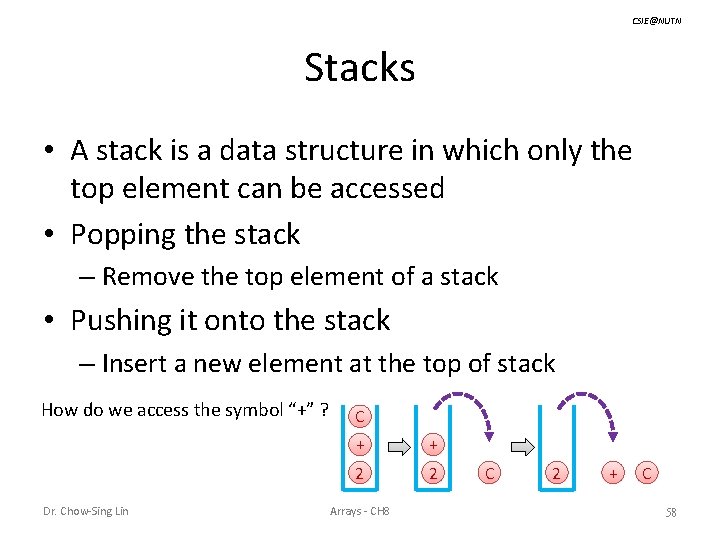 CSIE@NUTN

Stacks

• A stack is a data structure in which only the top element can be accessed

• Popping the stack

– Remove the top element of a stack

• Pushing it onto the stack

– Insert a new element at the top of stack

How do we access the symbol "+" ?

C
+
2
+
2
C
2
+
C

Dr. Chow-Sing Lin

Arrays - CH8

58